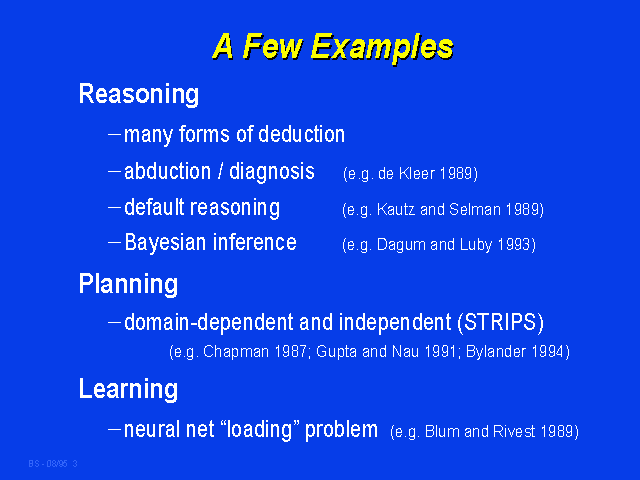 A Few Examples

Reasoning

– many forms of deduction

– abduction / diagnosis (e.g. de Kleer 1989)

– default reasoning (e.g. Kautz and Selman 1989)

– Bayesian inference (e.g. Dagum and Luby 1993)

Planning

– domain-dependent and independent (STRIPS)
(e.g. Chapman 1987; Gupta and Nau 1991; Bylander 1994)

Learning

– neural net “loading” problem (e.g. Blum and Rivest 1989)

BS - 08/95 3